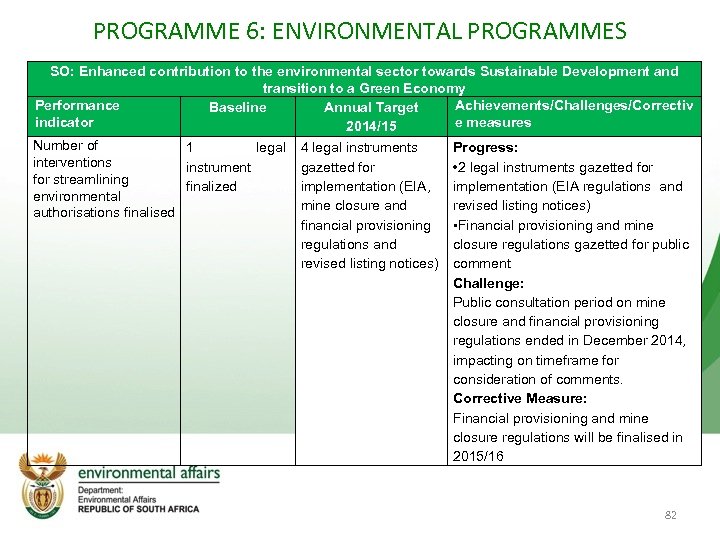 PROGRAMME 6: ENVIRONMENTAL PROGRAMMES

| SO: Enhanced contribution to the environmental sector towards Sustainable Development and transition to a Green Economy | | | |
|---|---|---|---|
| Performance indicator | Baseline | Annual Target 2014/15 | Achievements/Challenges/Corrective measures |
| Number of interventions for streamlining environmental authorisations finalised | 1 legal instrument finalized | 4 legal instruments gazetted for implementation (EIA, mine closure and financial provisioning regulations and revised listing notices) | **Progress:** •2 legal instruments gazetted for implementation (EIA regulations and revised listing notices) •Financial provisioning and mine closure regulations gazetted for public comment **Challenge:** Public consultation period on mine closure and financial provisioning regulations ended in December 2014, impacting on timeframe for consideration of comments. **Corrective Measure:** Financial provisioning and mine closure regulations will be finalised in 2015/16 |

environmental affairs
Department:
Environmental Affairs
REPUBLIC OF SOUTH AFRICA

82